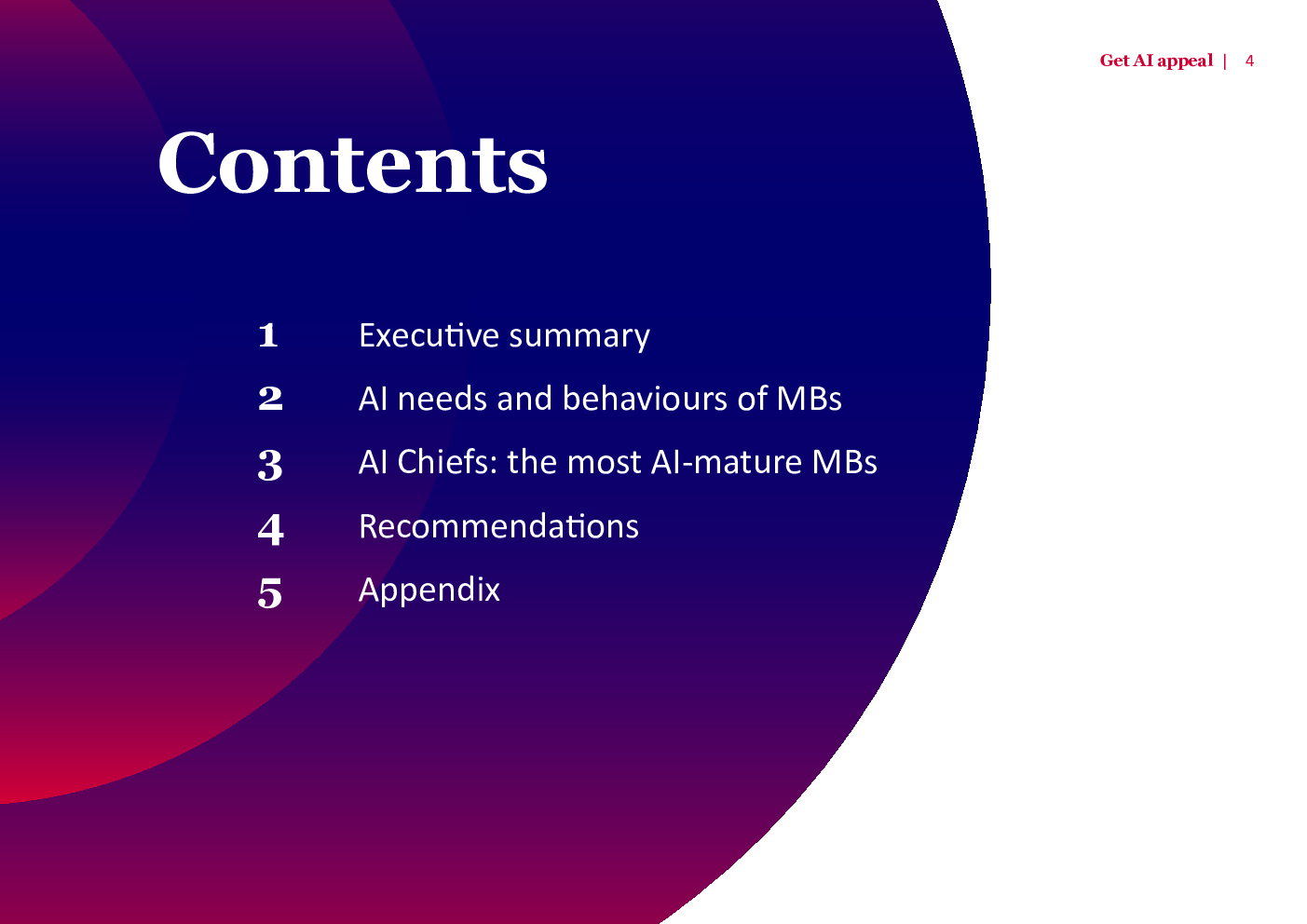 Get AI appeal | 4

Contents

1 Executive summary
2 AI needs and behaviours of MBs
3 AI Chiefs: the most AI-mature MBs
4 Recommendations
5 Appendix